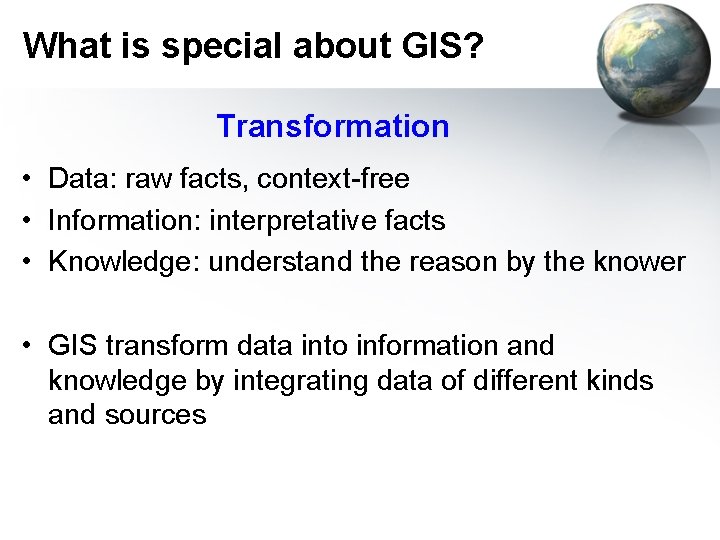 What is special about GIS?

Transformation

• Data: raw facts, context-free
• Information: interpretative facts
• Knowledge: understand the reason by the knower

• GIS transform data into information and knowledge by integrating data of different kinds and sources